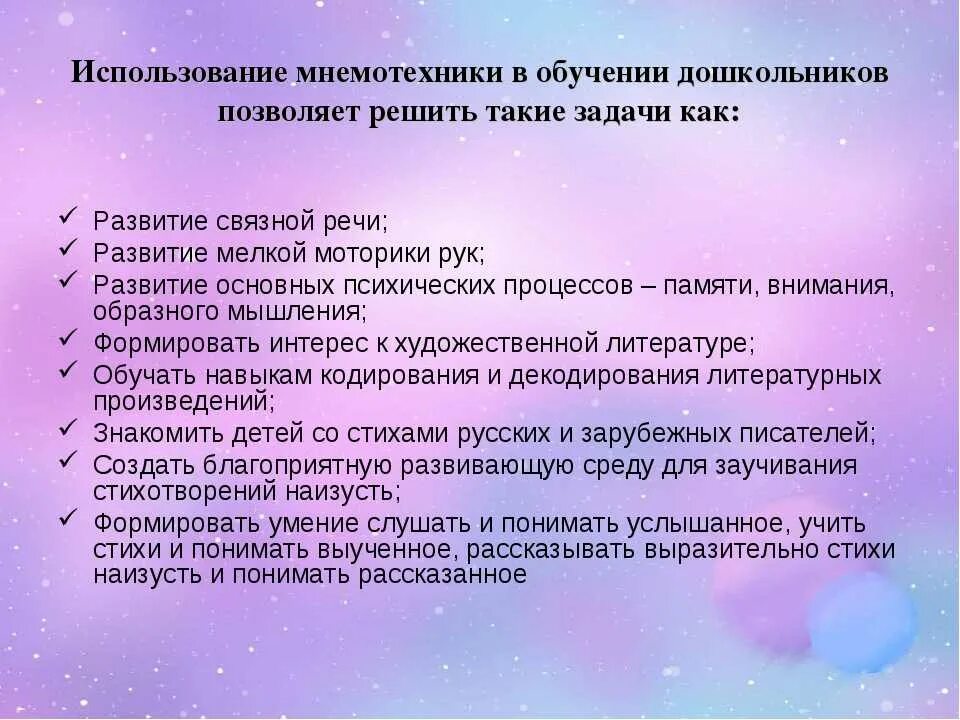 Использование мнемотехники в обучении дошкольников позволяет решить такие задачи как:

✓ Развитие связной речи;
✓ Развитие мелкой моторики рук;
✓ Развитие основных психических процессов – памяти, внимания, образного мышления;
✓ Формировать интерес к художественной литературе;
✓ Обучать навыкам кодирования и декодирования литературных произведений;
✓ Знакомить детей со стихами русских и зарубежных писателей;
✓ Создать благоприятную развивающую среду для заучивания стихотворений наизусть;
✓ Формировать умение слушать и понимать услышанное, учить стихи и понимать выученное, рассказывать выразительно стихи наизусть и понимать рассказанное